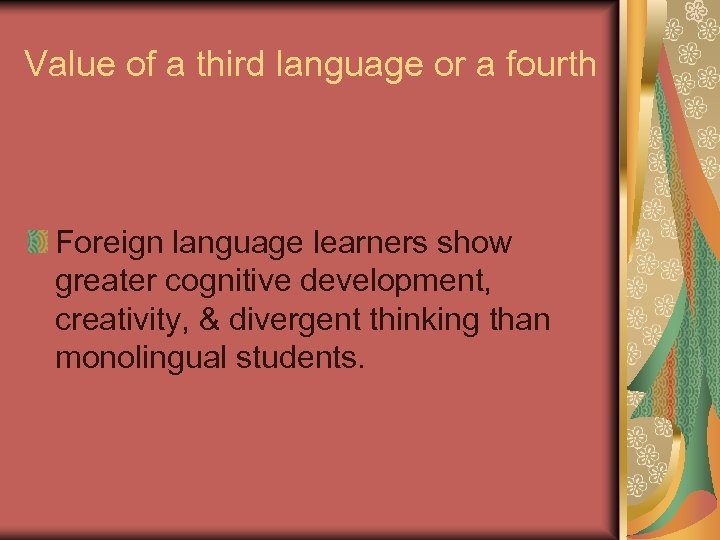 Value of a third language or a fourth

Foreign language learners show greater cognitive development, creativity, & divergent thinking than monolingual students.